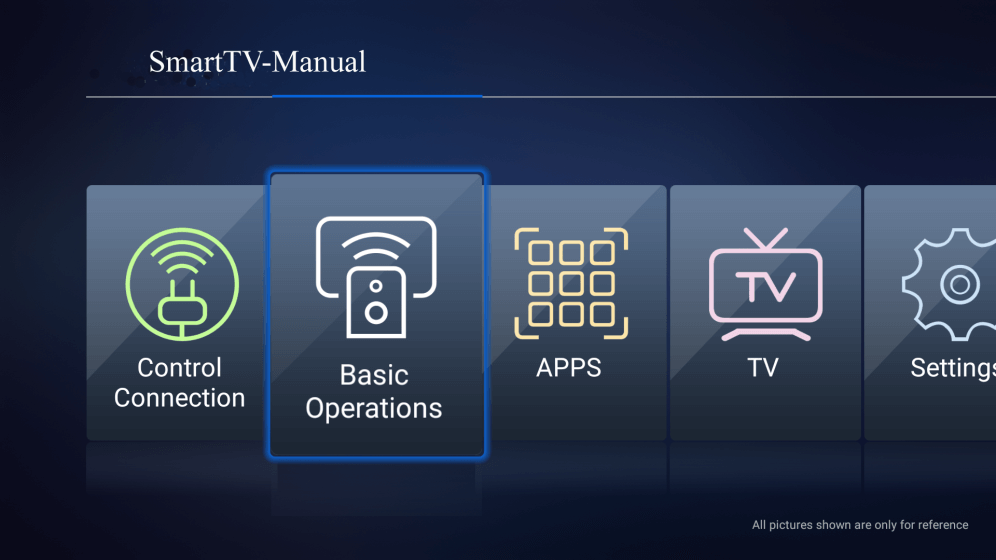 SmartTV-Manual

Control Connection

Basic Operations

APPS

TV

TV

Settings

All pictures shown are only for reference